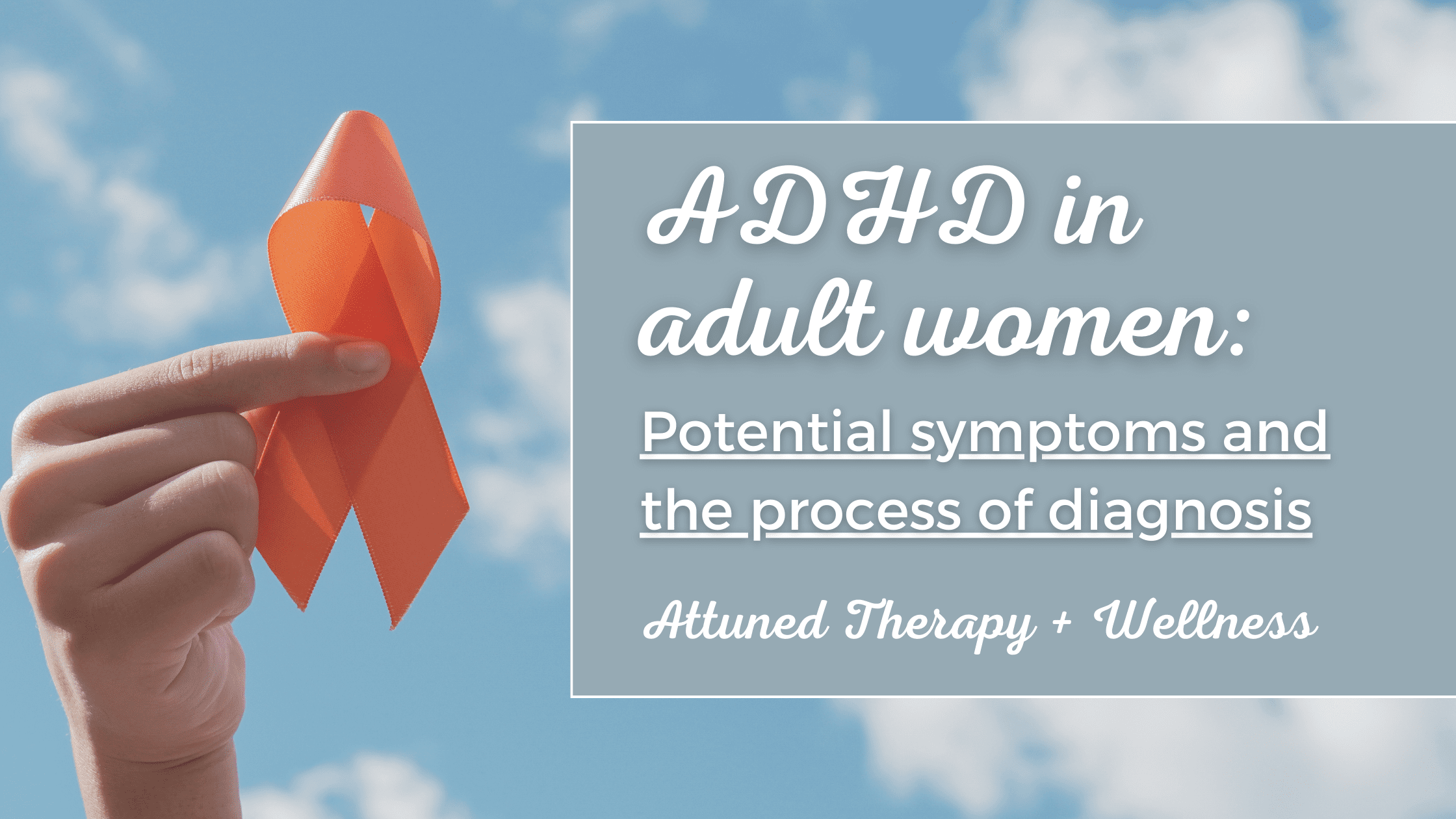 ADHD in adult women:

Potential symptoms and the process of diagnosis

Attuned Therapy + Wellness